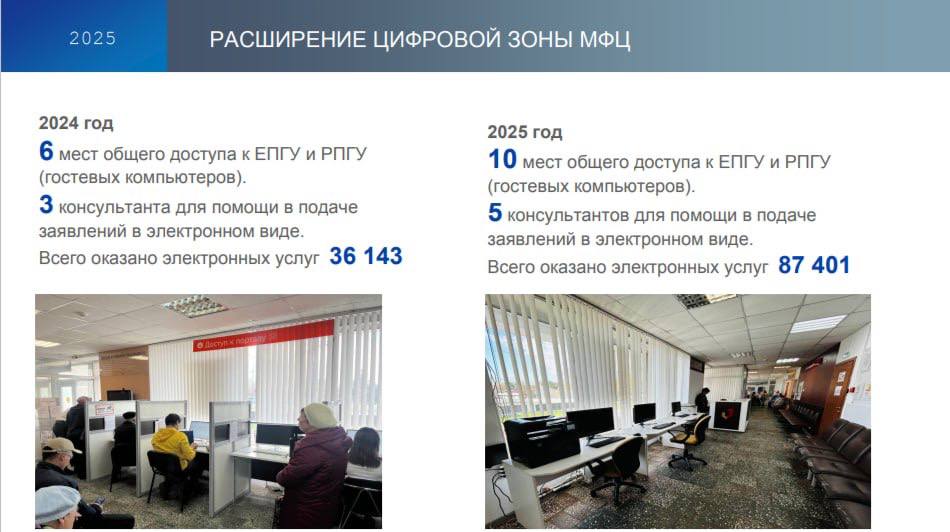 2025

РАСШИРЕНИЕ ЦИФРОВОЙ ЗОНЫ МФЦ

2024 год
6 мест общего доступа к ЕПГУ и РПГУ (гостевых компьютеров).
3 консультанта для помощи в подаче заявлений в электронном виде.
Всего оказано электронных услуг 36 143

Доступ к порталу

2025 год
10 мест общего доступа к ЕПГУ и РПГУ (гостевых компьютеров).
5 консультантов для помощи в подаче заявлений в электронном виде.
Всего оказано электронных услуг 87 401